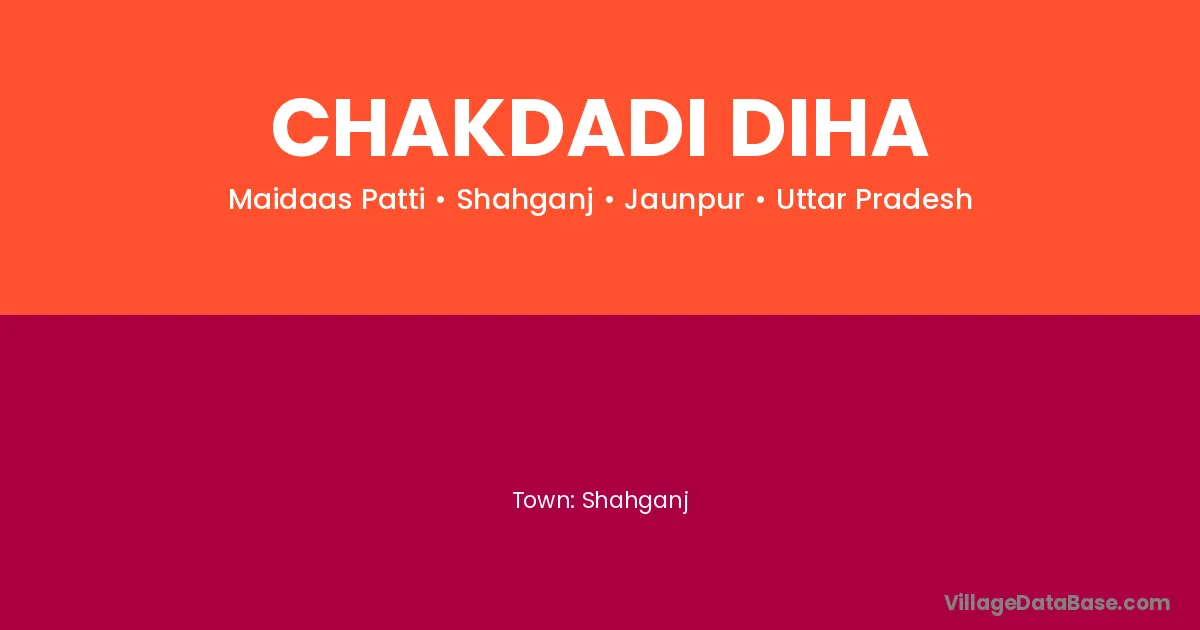 CHAKDADI DIHA

Maidaas Patti • Shahganj • Jaunpur • Uttar Pradesh

Town: Shahganj

VillageDataBase.com